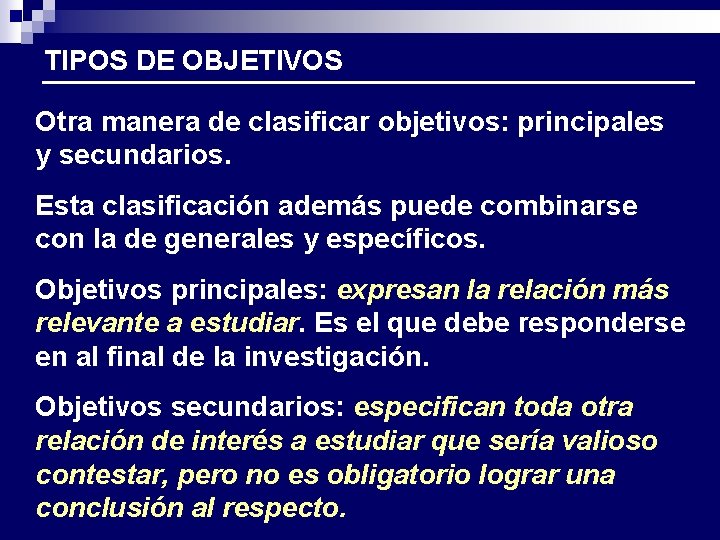 TIPOS DE OBJETIVOS

Otra manera de clasificar objetivos: principales y secundarios.

Esta clasificación además puede combinarse con la de generales y específicos.

Objetivos principales: expresan la relación más relevante a estudiar. Es el que debe responderse en al final de la investigación.

Objetivos secundarios: especifican toda otra relación de interés a estudiar que sería valioso contestar, pero no es obligatorio lograr una conclusión al respecto.